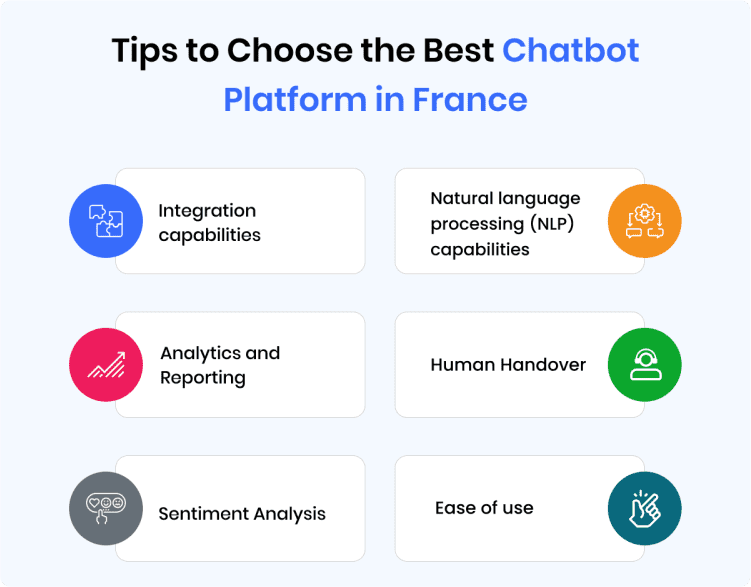 Tips to Choose the Best Chatbot Platform in France

Integration capabilities

Natural language processing (NLP) capabilities

Analytics and Reporting

Human Handover

Sentiment Analysis

Ease of use